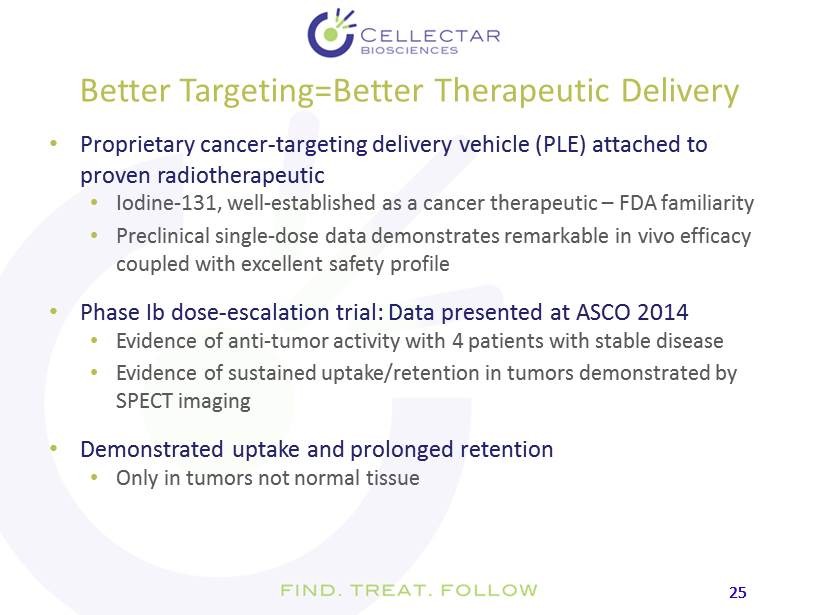 CELLECTAR
BIOSCIENCES

Better Targeting=Better Therapeutic Delivery

• Proprietary cancer-targeting delivery vehicle (PLE) attached to proven radiotherapeutic
  • Iodine-131, well-established as a cancer therapeutic – FDA familiarity
  • Preclinical single-dose data demonstrates remarkable in vivo efficacy coupled with excellent safety profile

• Phase Ib dose-escalation trial: Data presented at ASCO 2014
  • Evidence of anti-tumor activity with 4 patients with stable disease
  • Evidence of sustained uptake/retention in tumors demonstrated by SPECT imaging

• Demonstrated uptake and prolonged retention
  • Only in tumors not normal tissue

FIND. TREAT. FOLLOW

25